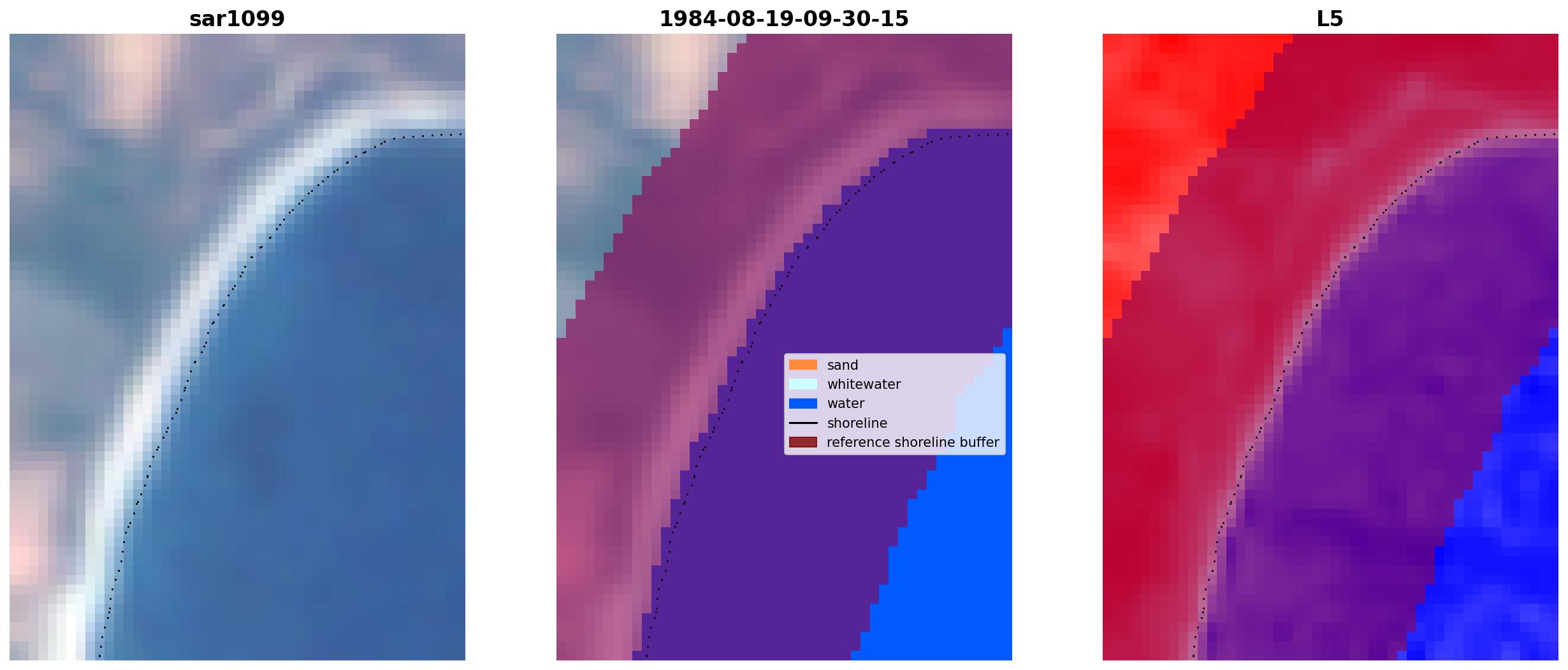 sar1099

1984-08-19-09-30-15

sand
whitewater
water
shoreline
reference shoreline buffer

L5